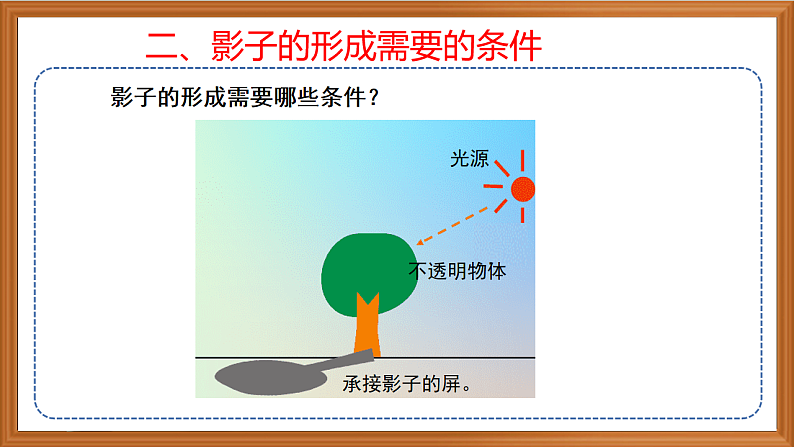 二、影子的形成需要的条件

影子的形成需要哪些条件？

光源

不透明物体

承接影子的屏。